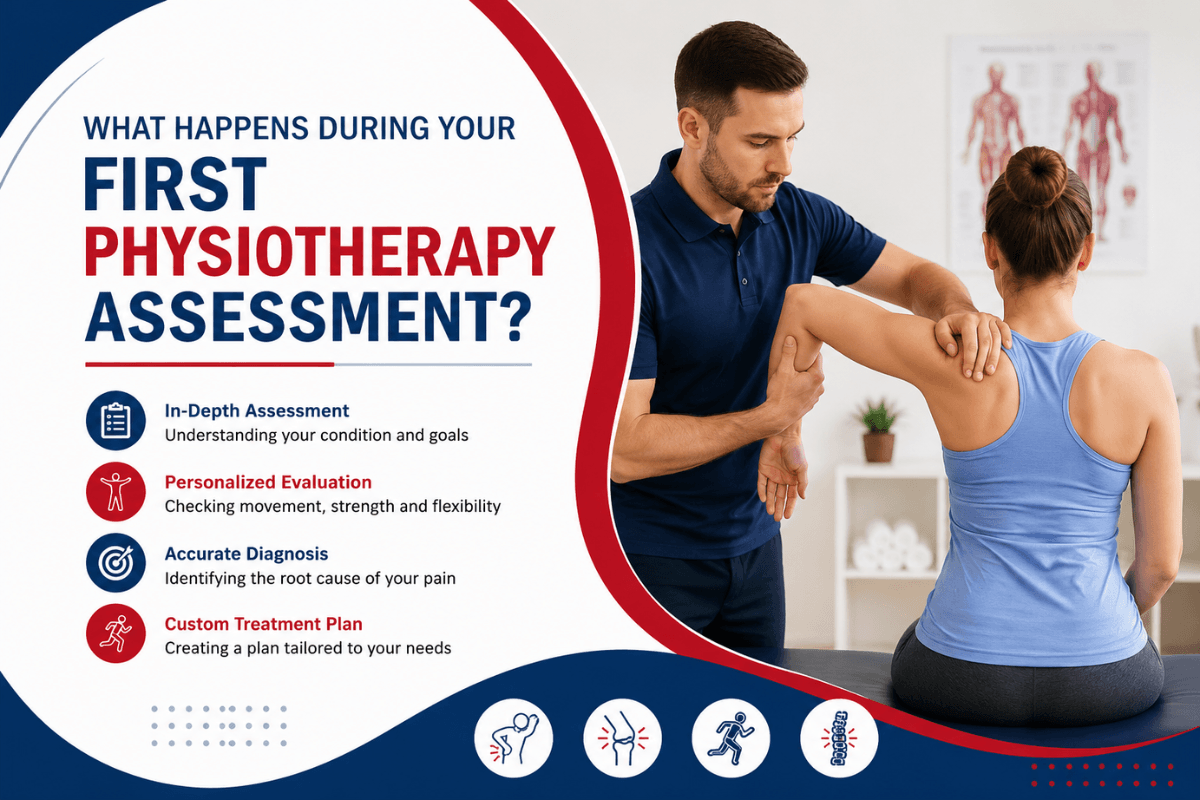 WHAT HAPPENS DURING YOUR
FIRST
PHYSIOTHERAPY
ASSESSMENT?

In-Depth Assessment
Understanding your condition and goals

Personalized Evaluation
Checking movement, strength and flexibility

Accurate Diagnosis
Identifying the root cause of your pain

Custom Treatment Plan
Creating a plan tailored to your needs